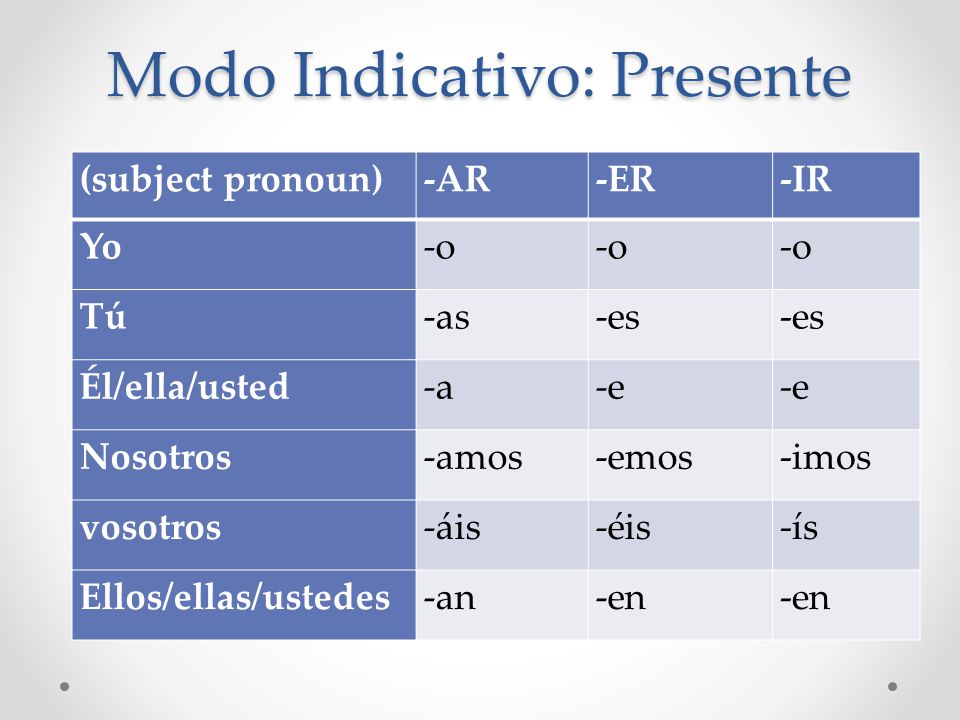 Modo Indicativo: Presente

| (subject pronoun) | -AR | -ER | -IR |
|---|---|---|---|
| Yo | -o | -o | -o |
| Tú | -as | -es | -es |
| Él/ella/usted | -a | -e | -e |
| Nosotros | -amos | -emos | -imos |
| vosotros | -áis | -éis | -ís |
| Ellos/ellas/ustedes | -an | -en | -en |